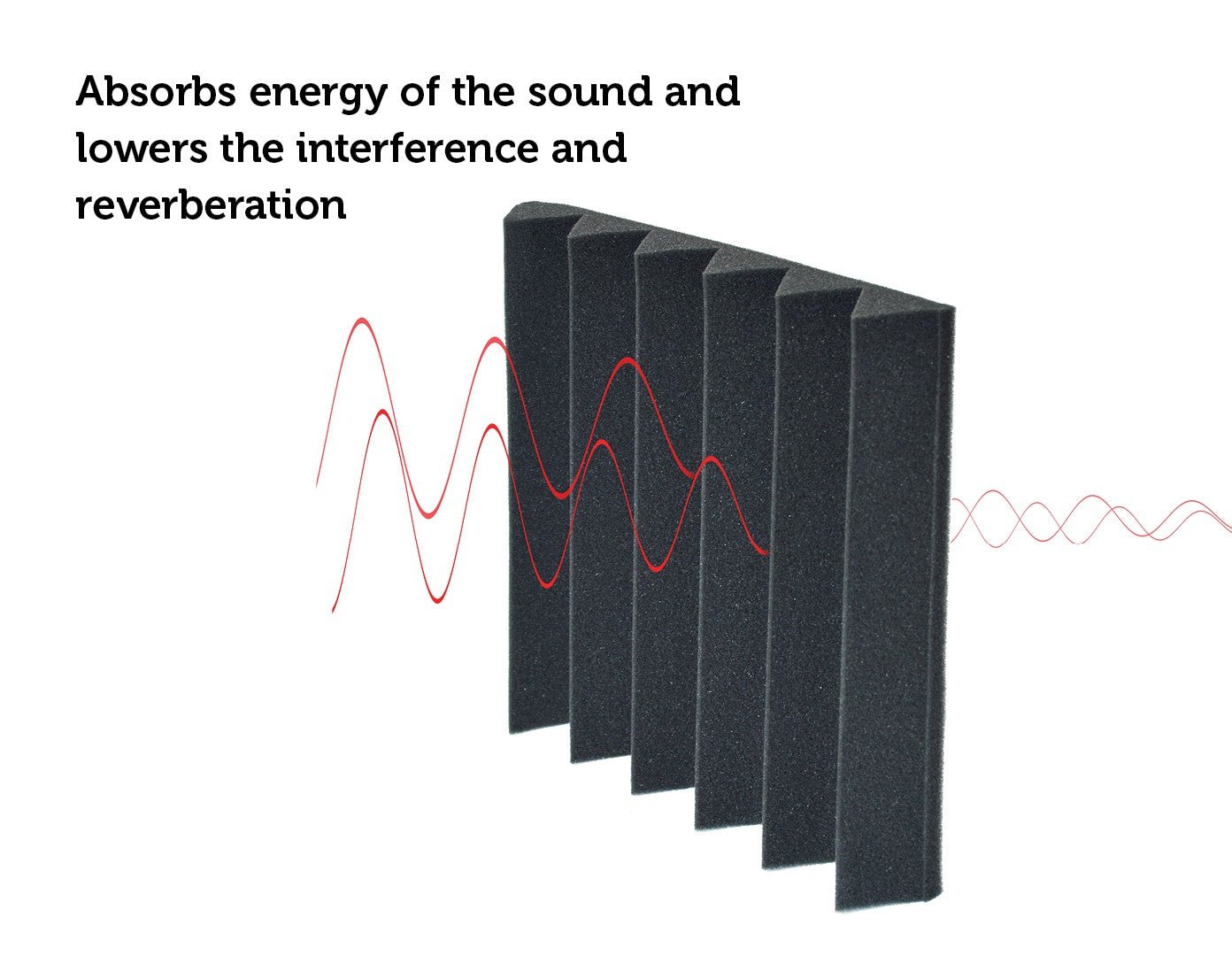 Absorbs energy of the sound and lowers the interference and reverberation